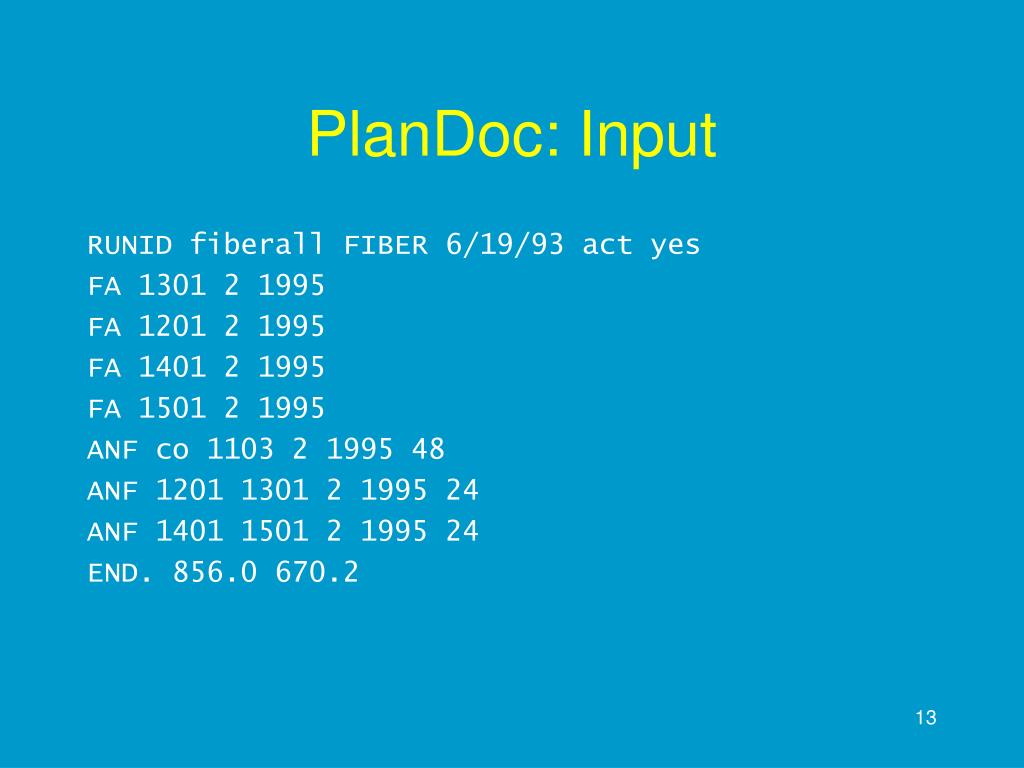 PlanDoc: Input

RUNID fiberall FIBER 6/19/93 act yes
FA 1301 2 1995
FA 1201 2 1995
FA 1401 2 1995
FA 1501 2 1995
ANF co 1103 2 1995 48
ANF 1201 1301 2 1995 24
ANF 1401 1501 2 1995 24
END. 856.0 670.2

13